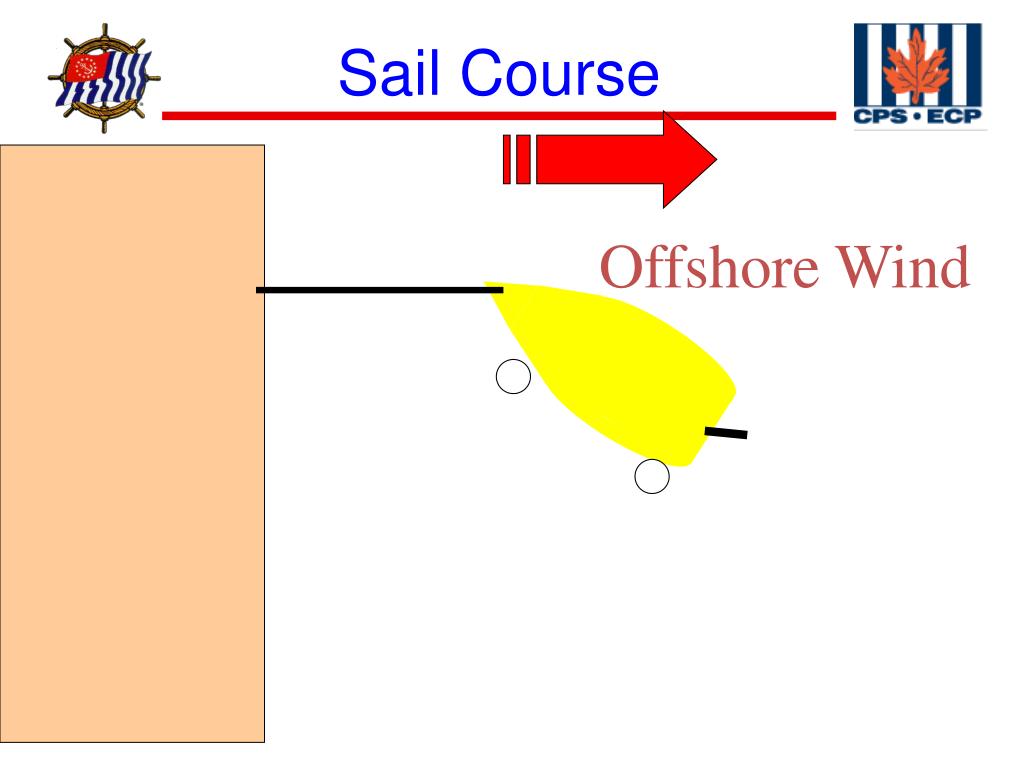 Sail Course

CPS • ECP

Offshore Wind